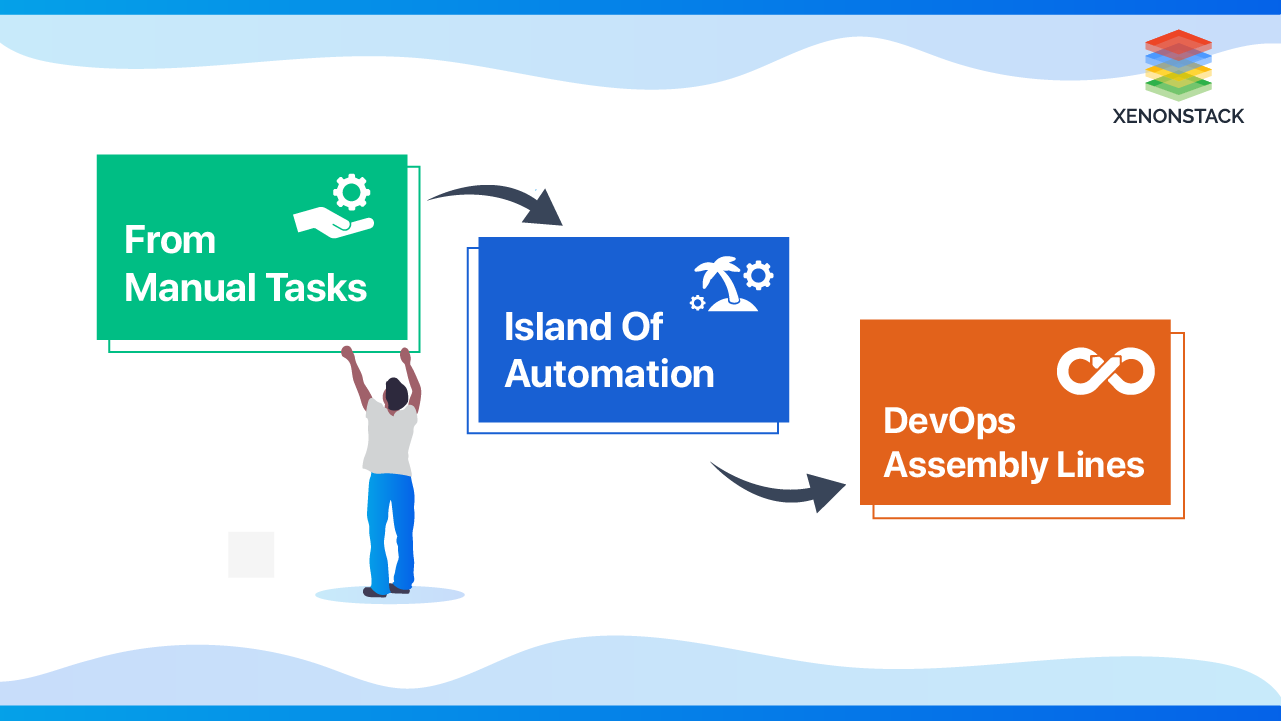 XENONSTACK

From Manual Tasks

Island Of Automation

DevOps Assembly Lines